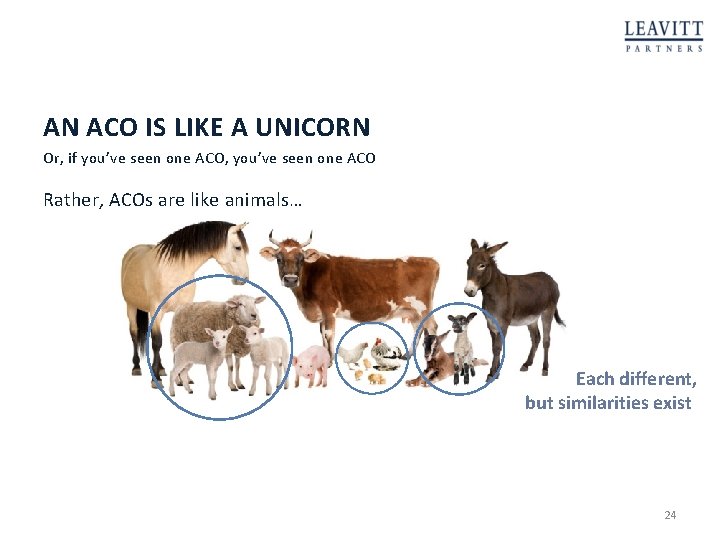 LEAVITT
PARTNERS

AN ACO IS LIKE A UNICORN

Or, if you've seen one ACO, you've seen one ACO

Rather, ACOs are like animals…

Each different,
but similarities exist

24